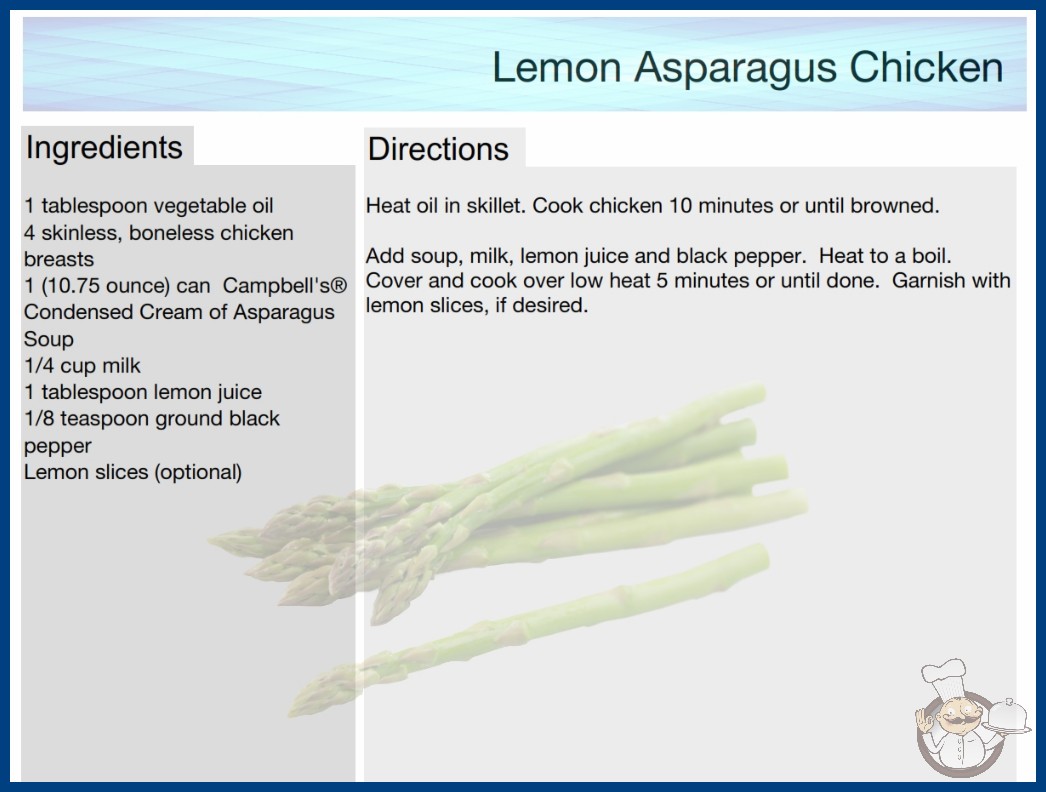 Lemon Asparagus Chicken

Ingredients

1 tablespoon vegetable oil
4 skinless, boneless chicken breasts
1 (10.75 ounce) can Campbell's® Condensed Cream of Asparagus Soup
1/4 cup milk
1 tablespoon lemon juice
1/8 teaspoon ground black pepper
Lemon slices (optional)

Directions

Heat oil in skillet. Cook chicken 10 minutes or until browned.

Add soup, milk, lemon juice and black pepper. Heat to a boil. Cover and cook over low heat 5 minutes or until done. Garnish with lemon slices, if desired.